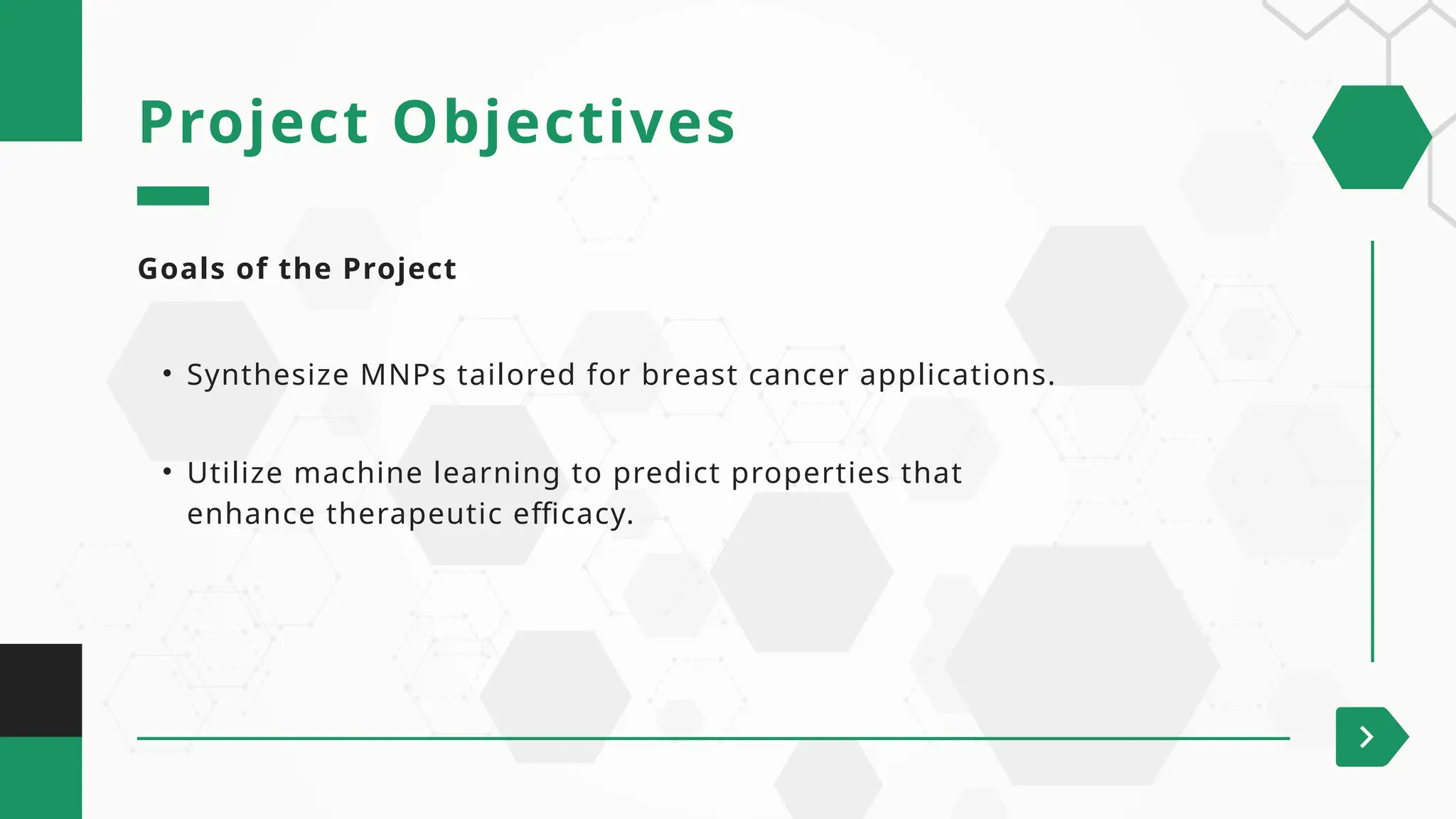 Project Objectives

Goals of the Project

• Synthesize MNPs tailored for breast cancer applications.

• Utilize machine learning to predict properties that enhance therapeutic efficacy.